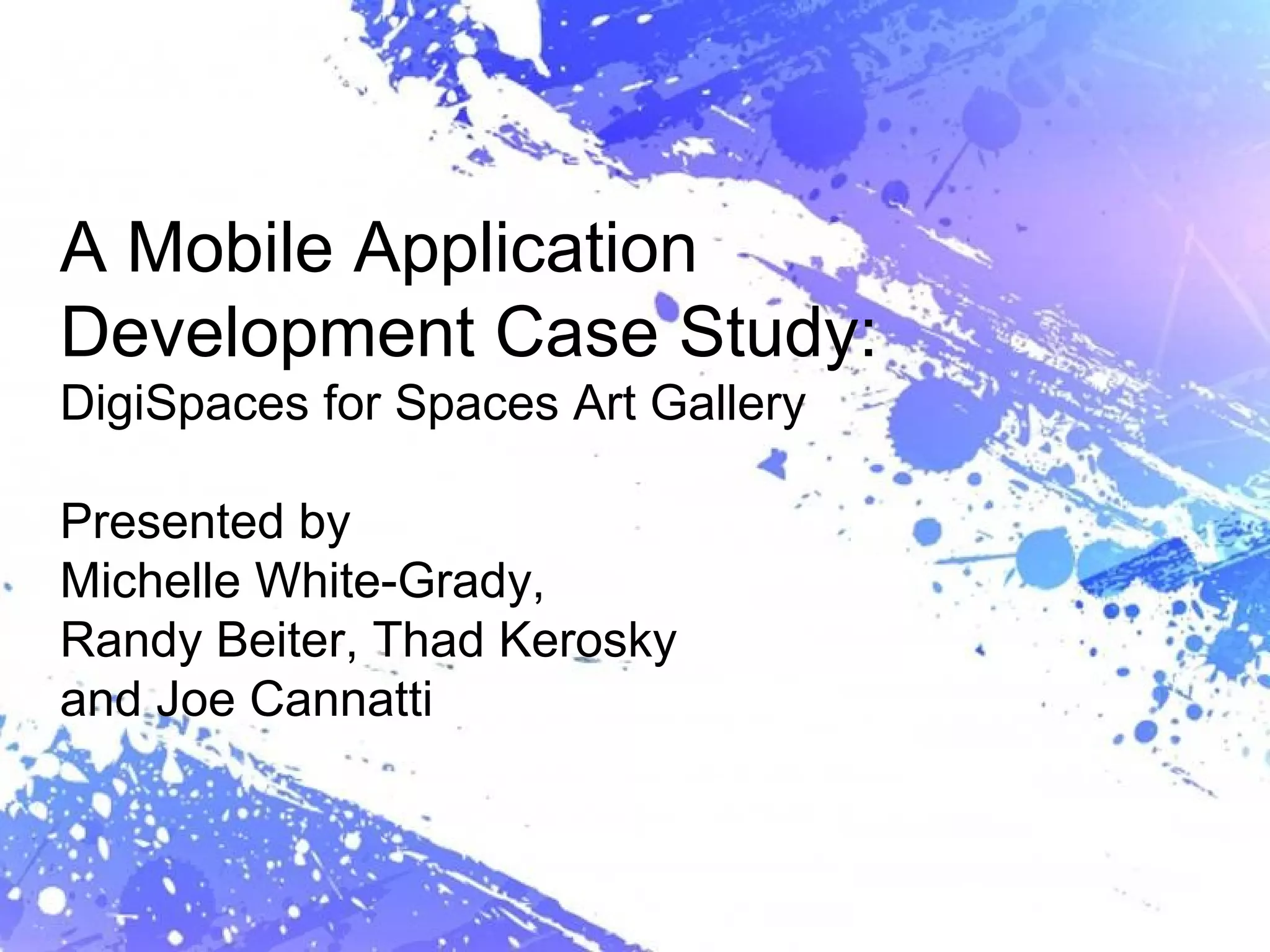 A Mobile Application Development Case Study:
DigiSpaces for Spaces Art Gallery

Presented by
Michelle White-Grady,
Randy Beiter, Thad Kerosky
and Joe Cannatti